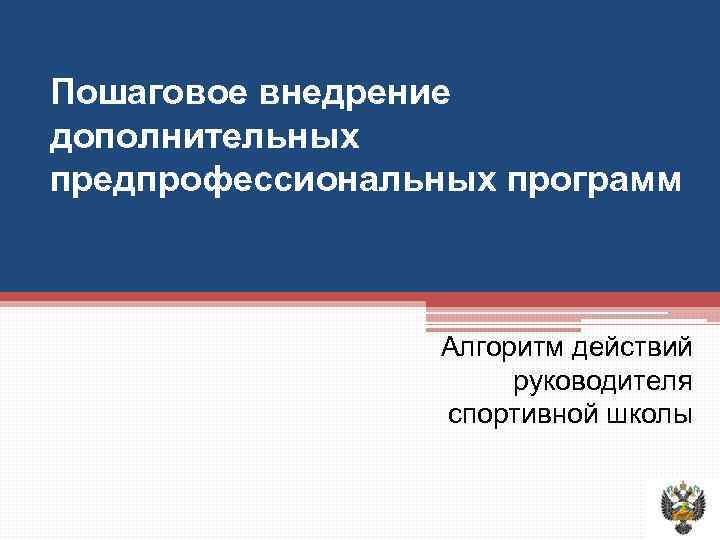 Пошаговое внедрение дополнительных предпрофессиональных программ

Алгоритм действий руководителя спортивной школы